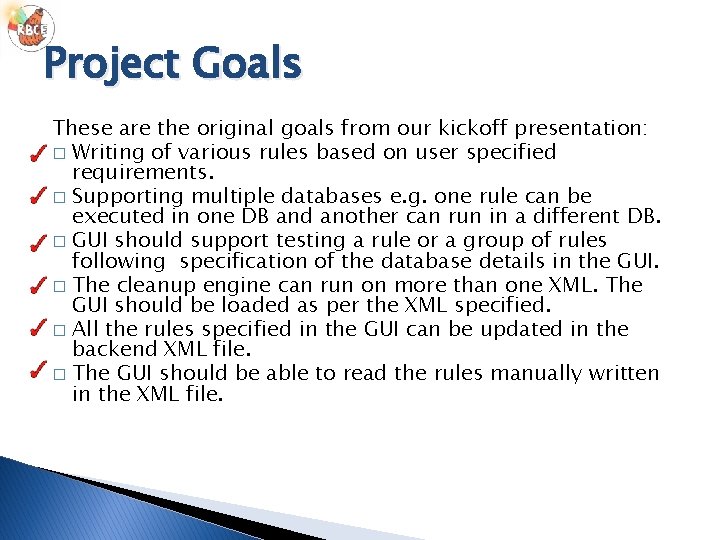 RBCE

Project Goals

These are the original goals from our kickoff presentation:

✓ □ Writing of various rules based on user specified requirements.

✓ □ Supporting multiple databases e.g. one rule can be executed in one DB and another can run in a different DB.

✓ □ GUI should support testing a rule or a group of rules following specification of the database details in the GUI.

✓ □ The cleanup engine can run on more than one XML. The GUI should be loaded as per the XML specified.

✓ □ All the rules specified in the GUI can be updated in the backend XML file.

✓ □ The GUI should be able to read the rules manually written in the XML file.